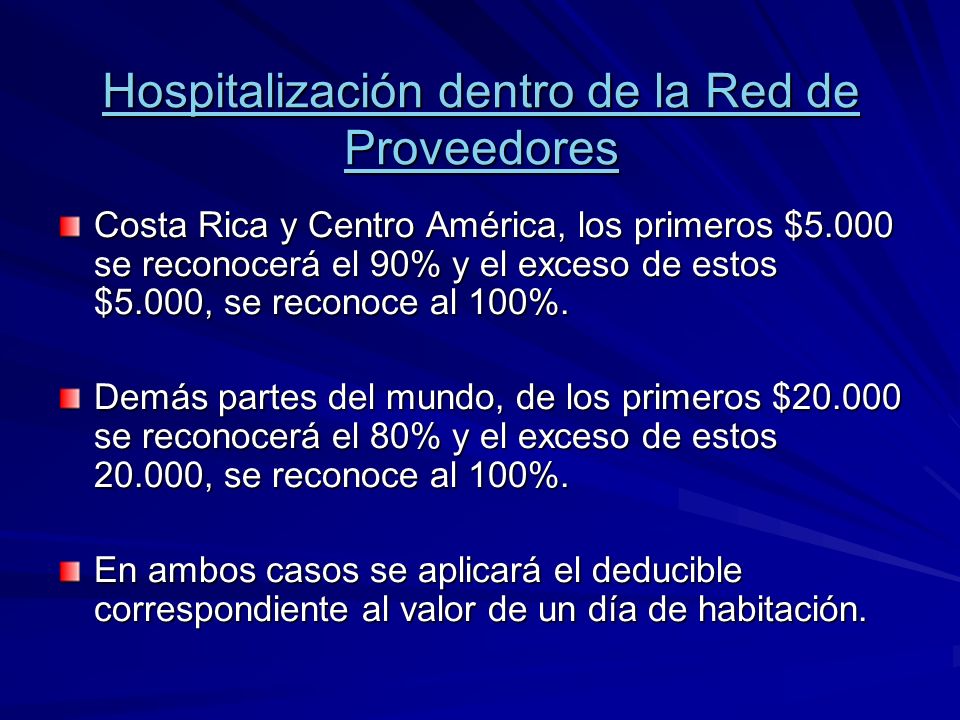 Hospitalización dentro de la Red de Proveedores

Costa Rica y Centro América, los primeros \$5.000 se reconocerá el 90% y el exceso de estos \$5.000, se reconoce al 100%.

Demás partes del mundo, de los primeros \$20.000 se reconocerá el 80% y el exceso de estos 20.000, se reconoce al 100%.

En ambos casos se aplicará el deducible correspondiente al valor de un día de habitación.